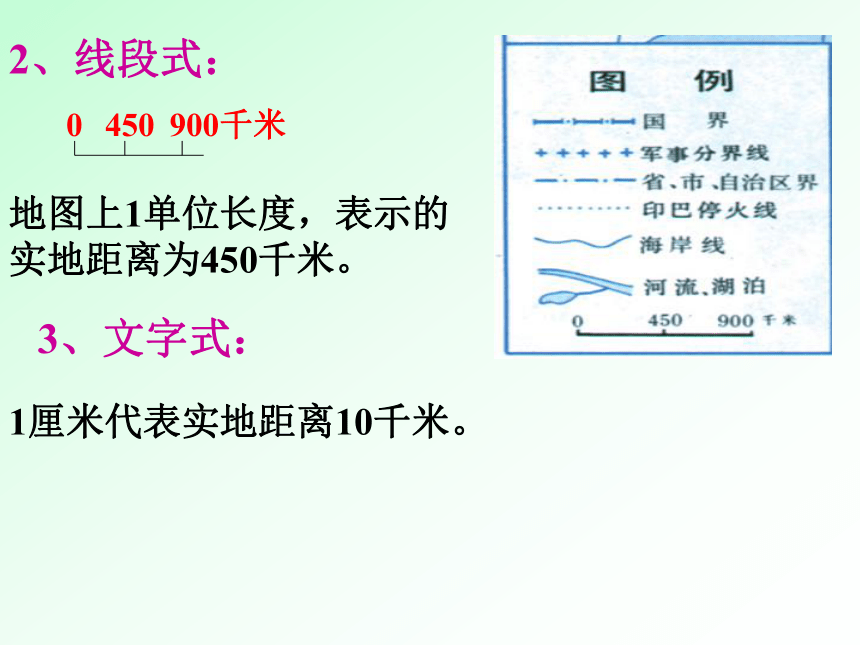 2、线段式：

0 450 900千米

地图上1单位长度，表示的实地距离为450千米。

3、文字式：

1厘米代表实地距离10千米。

图 例

国 界

军事分界线

省、市、自治区界

印巴停火线

海岸线

河流、湖泊

0 450 900 千米